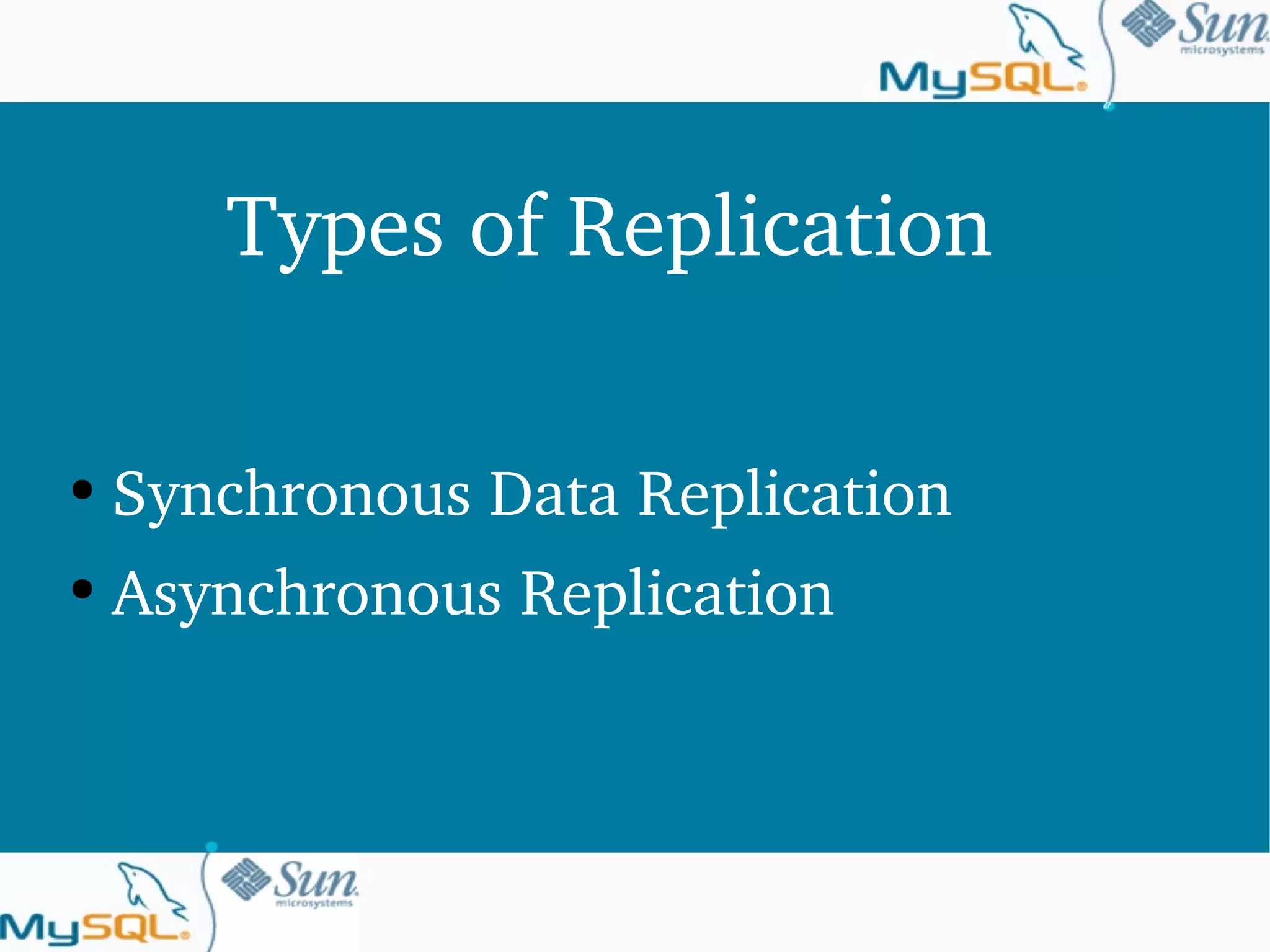 MySQL Sun microsystems

Types of Replication

• Synchronous Data Replication
• Asynchronous Replication

MySQL Sun microsystems